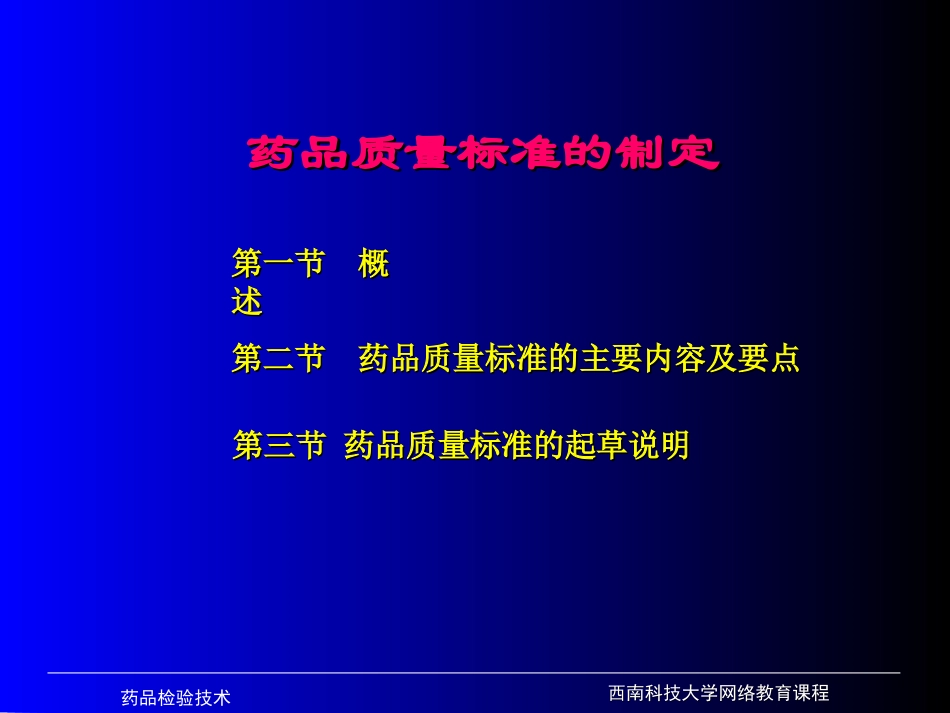 药品质量标准的制定

第一节　概述

第二节　药品质量标准的主要内容及要点

第三节 药品质量标准的起草说明

药品检验技术

西南科技大学网络教育课程